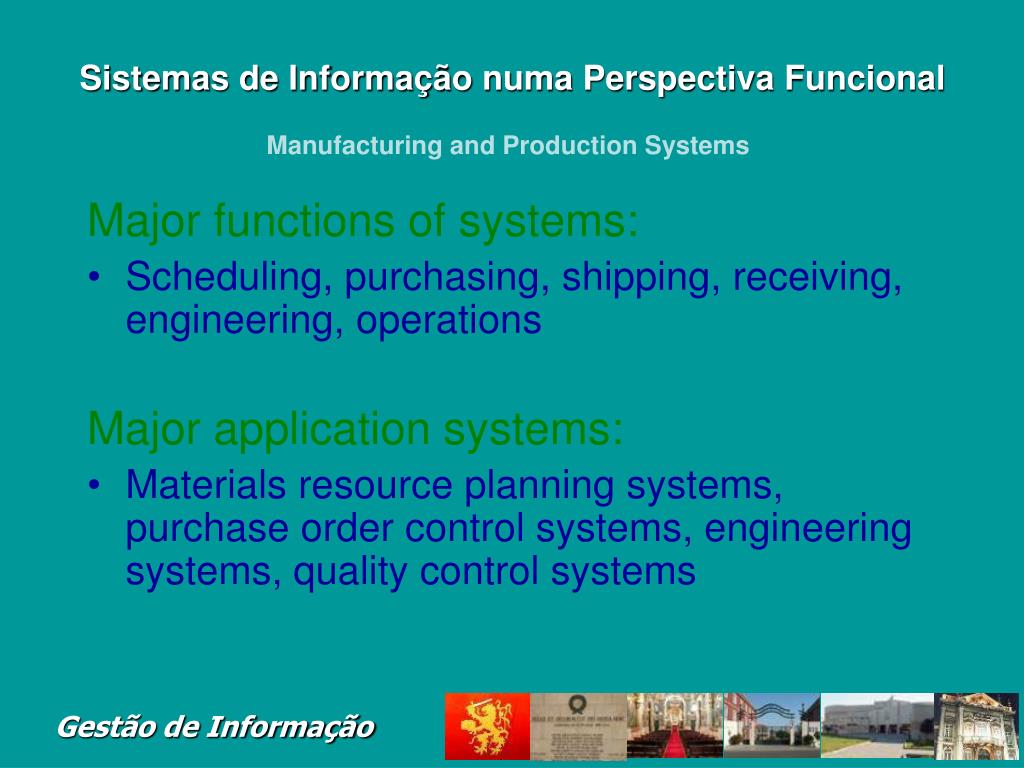 Sistemas de Informação numa Perspectiva Funcional

Manufacturing and Production Systems

Major functions of systems:

• Scheduling, purchasing, shipping, receiving, engineering, operations

Major application systems:

• Materials resource planning systems, purchase order control systems, engineering systems, quality control systems

Gestão de Informação